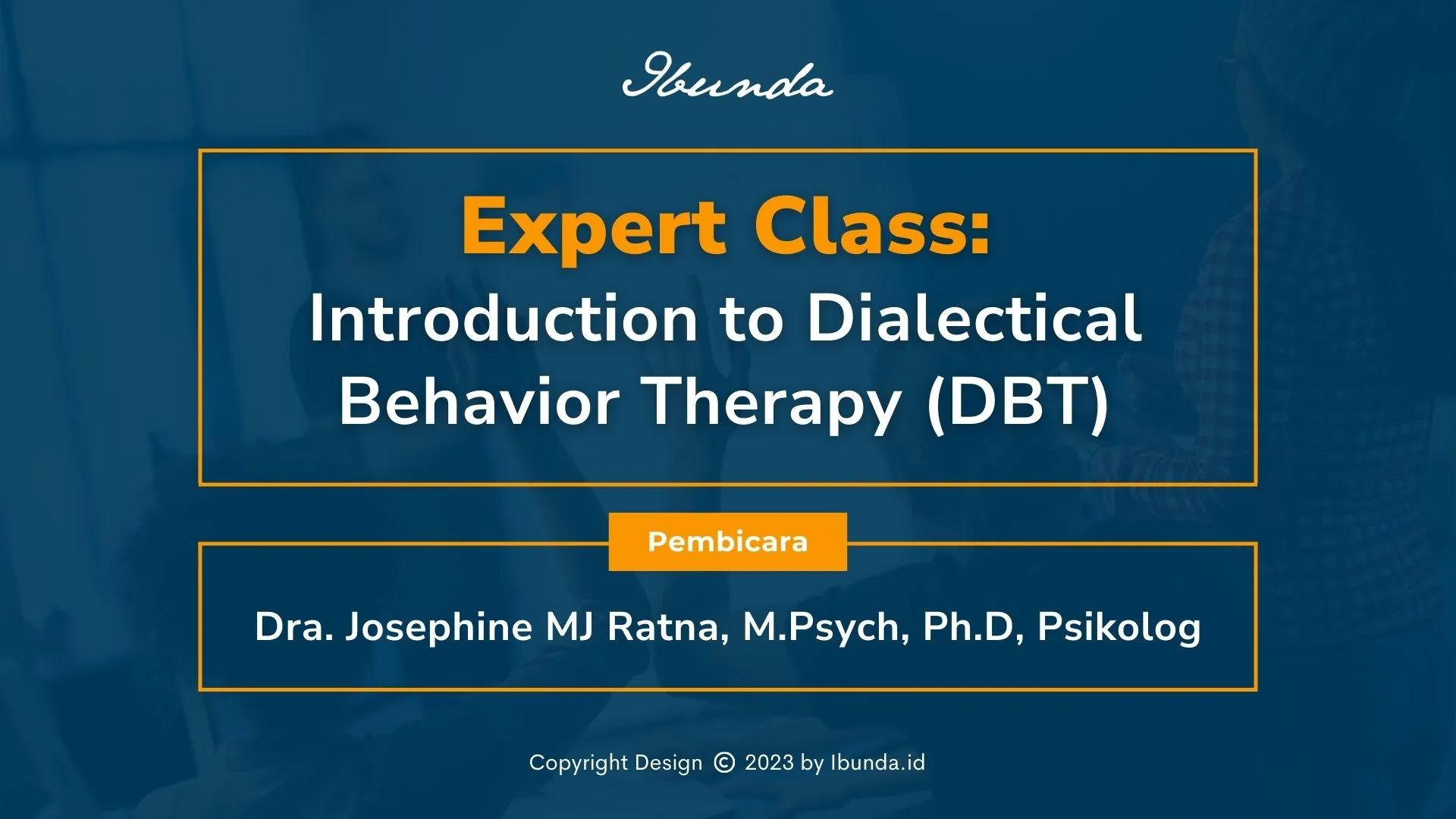 Ibunda

Expert Class:
Introduction to Dialectical Behavior Therapy (DBT)

Pembicara

Dra. Josephine MJ Ratna, M.Psych, Ph.D, Psikolog

Copyright Design © 2023 by Ibunda.id